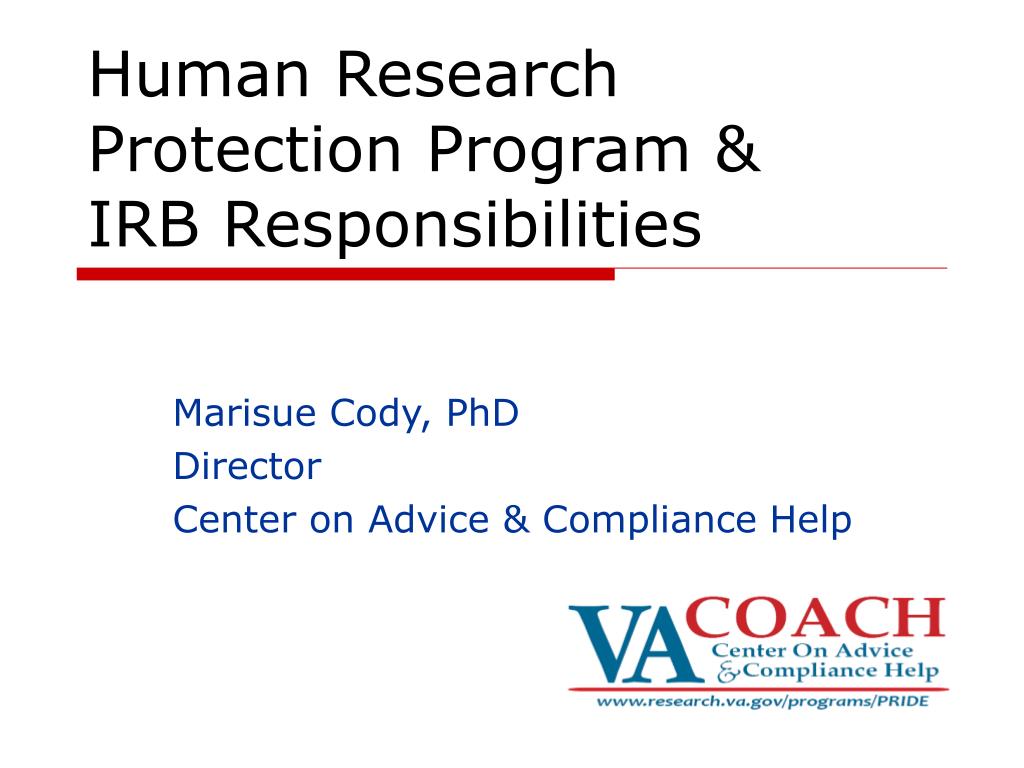 Human Research Protection Program & IRB Responsibilities

Marisue Cody, PhD
Director
Center on Advice & Compliance Help

VA COACH
Center On Advice
& Compliance Help
www.research.va.gov/programs/PRIDE